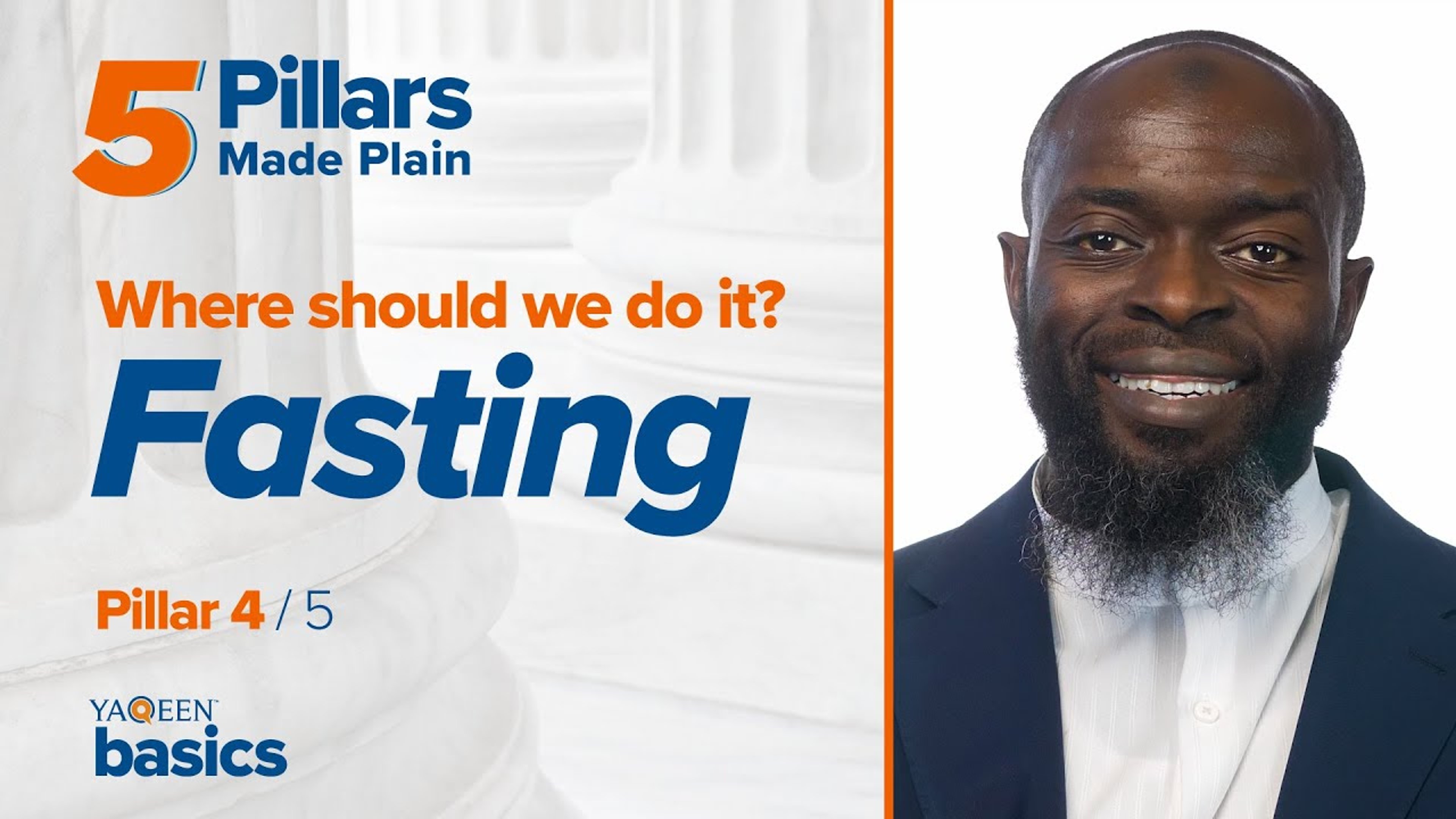 5 Pillars Made Plain

Where should we do it?

Fasting

Pillar 4 / 5

YAQEEN™ basics